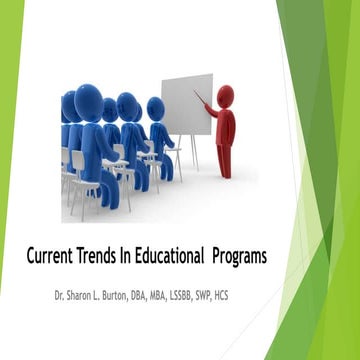 Current Trends In Educational Programs

Dr. Sharon L. Burton, DBA, MBA, LSSBB, SWP, HCS